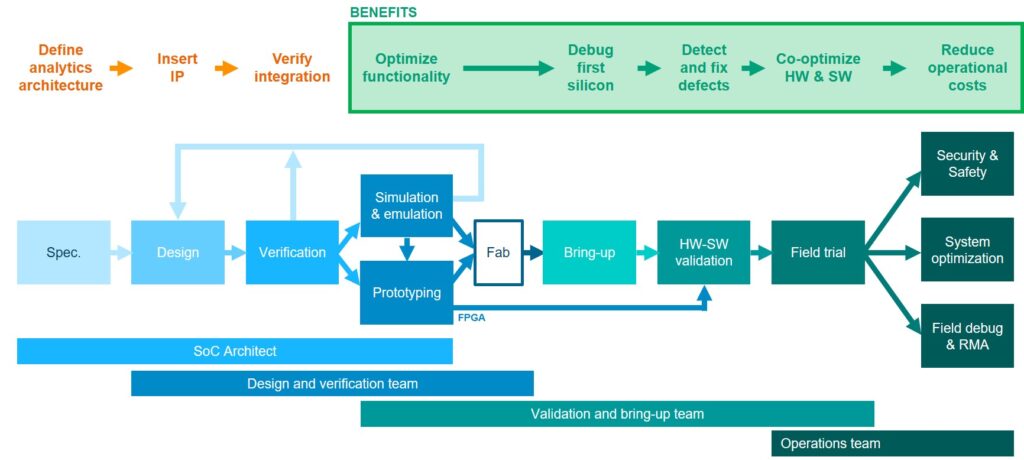 BENEFITS

Define analytics architecture

Insert IP

Verify integration

Optimize functionality

Debug first silicon

Detect and fix defects

Co-optimize HW & SW

Reduce operational costs

Spec.

Design

Verification

Simulation & emulation

Prototyping

FPGA

Fab

Bring-up

HW-SW validation

Field trial

Security & Safety

System optimization

Field debug & RMA

SoC Architect

Design and verification team

Validation and bring-up team

Operations team